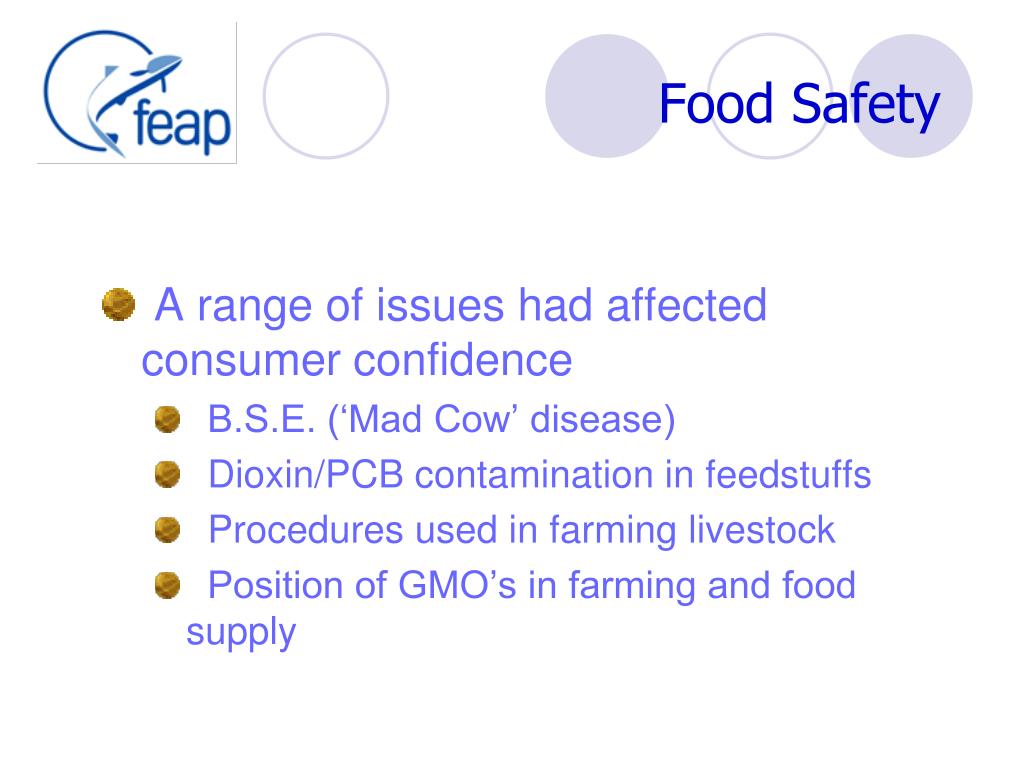 feap

Food Safety

A range of issues had affected consumer confidence

B.S.E. (‘Mad Cow’ disease)

Dioxin/PCB contamination in feedstuffs

Procedures used in farming livestock

Position of GMO’s in farming and food supply